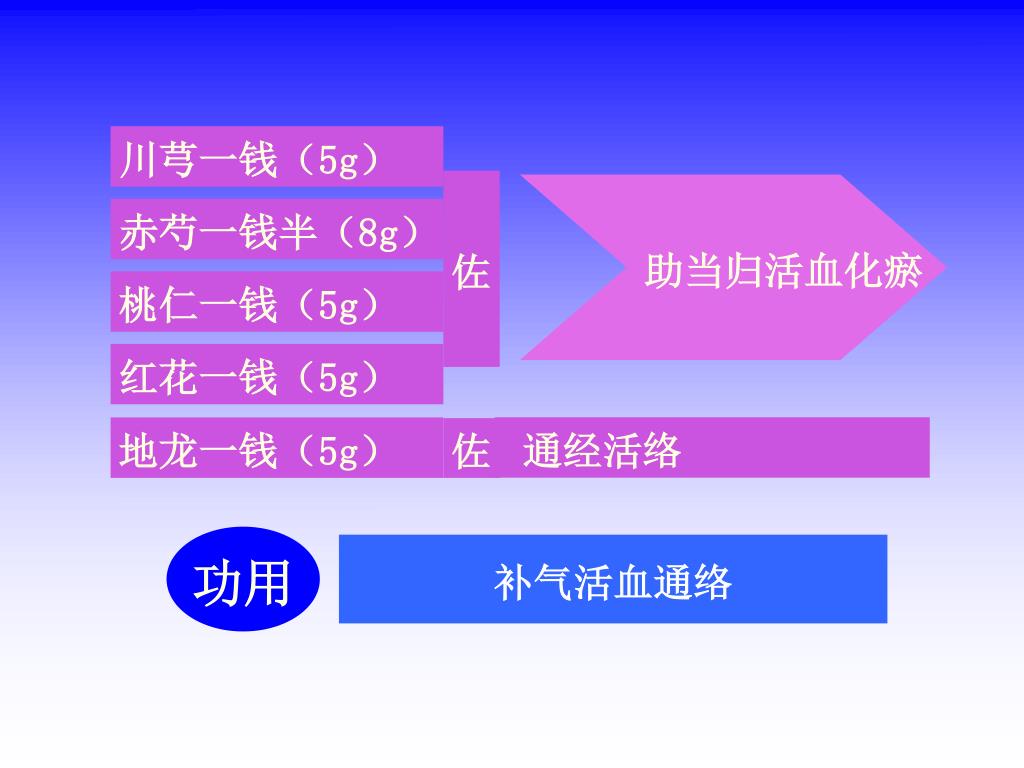 川芎一钱（5g）

赤芍一钱半（8g）

桃仁一钱（5g）

红花一钱（5g）

佐

助当归活血化瘀

地龙一钱（5g）

佐 通经活络

功用

补气活血通络